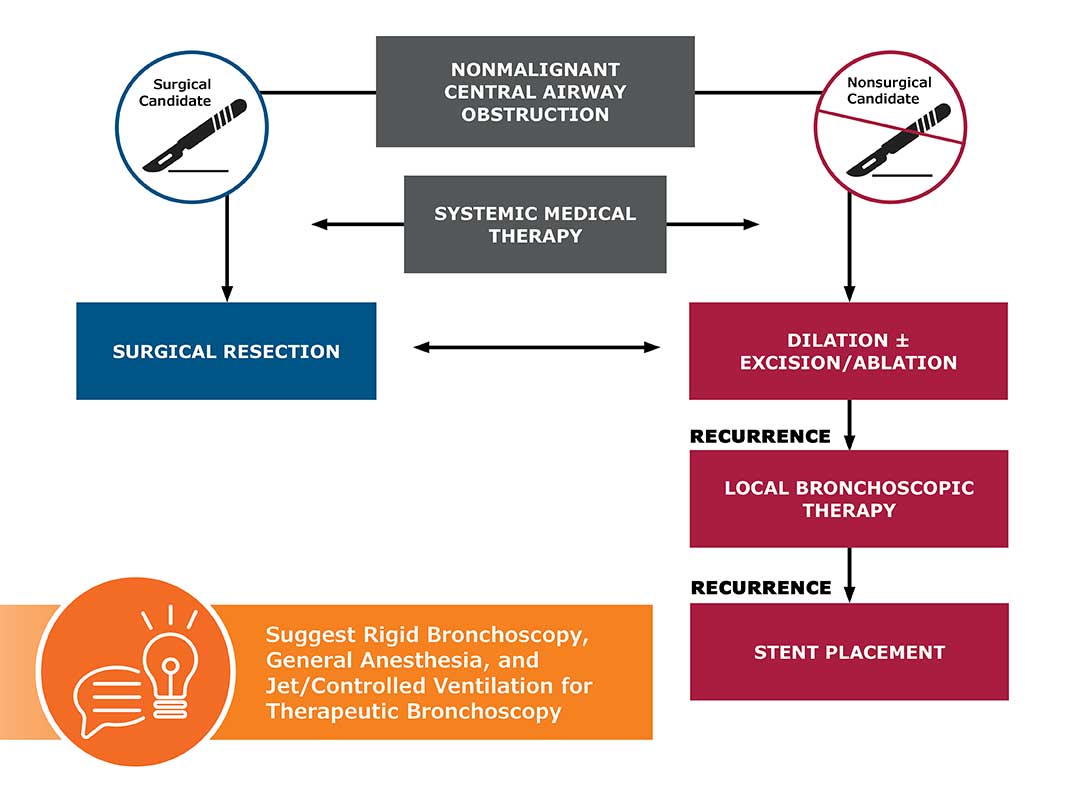 Surgical Candidate

NONMALIGNANT CENTRAL AIRWAY OBSTRUCTION

Nonsurgical Candidate

SYSTEMIC MEDICAL THERAPY

SURGICAL RESECTION

DILATION ± EXCISION/ABLATION

RECURRENCE

LOCAL BRONCHOSCOPIC THERAPY

RECURRENCE

STENT PLACEMENT

Suggest Rigid Bronchoscopy, General Anesthesia, and Jet/Controlled Ventilation for Therapeutic Bronchoscopy